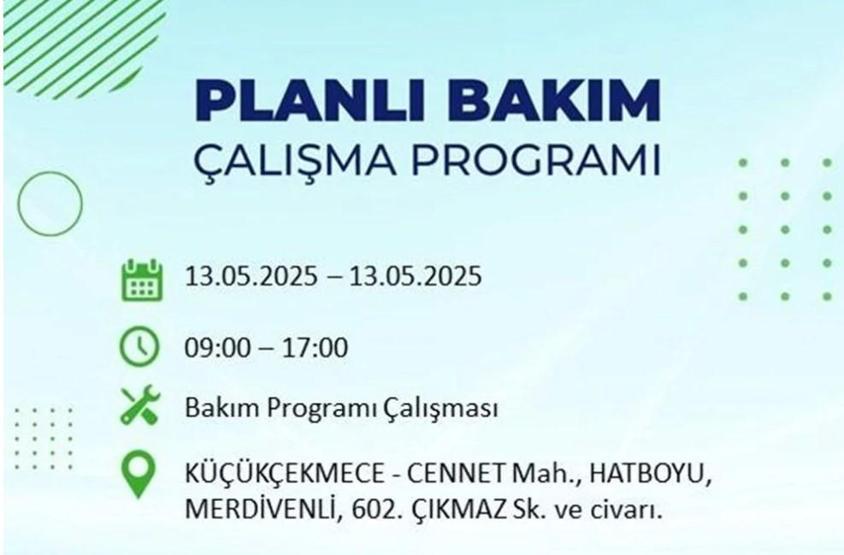 PLANLI BAKIM
ÇALIŞMA PROGRAMI

13.05.2025 – 13.05.2025

09:00 – 17:00

Bakım Programı Çalışması

KÜÇÜKÇEKMECE - CENNET Mah., HATBOYU, MERDİVENLİ, 602. ÇIKMAZ Sk. ve civarı.